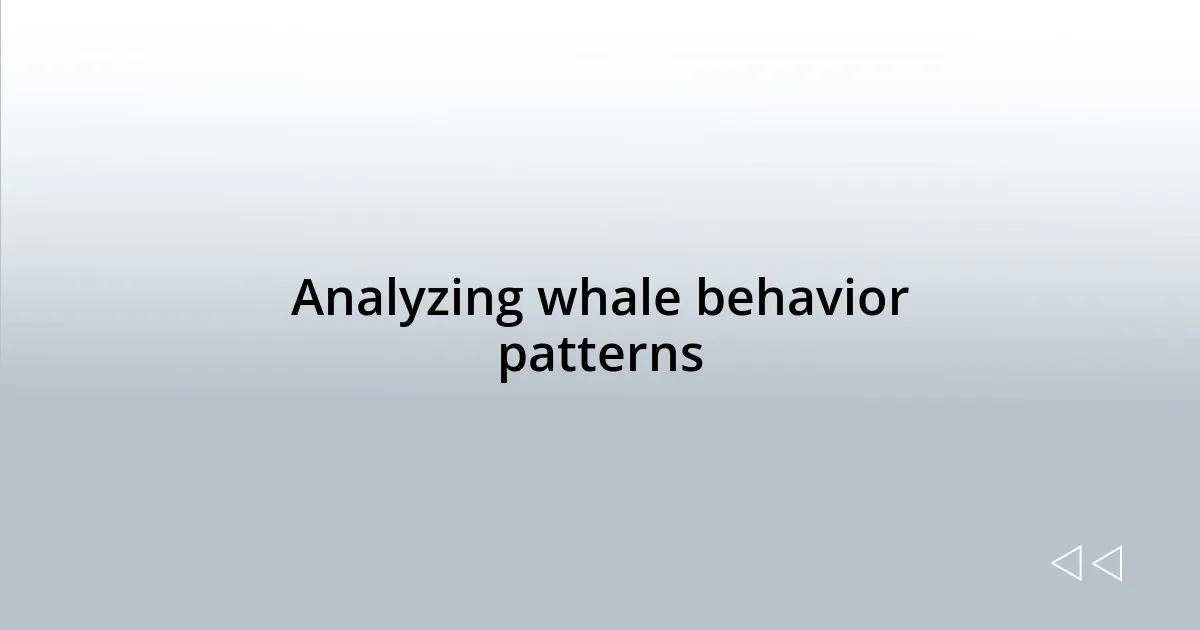 Analyzing whale behavior patterns